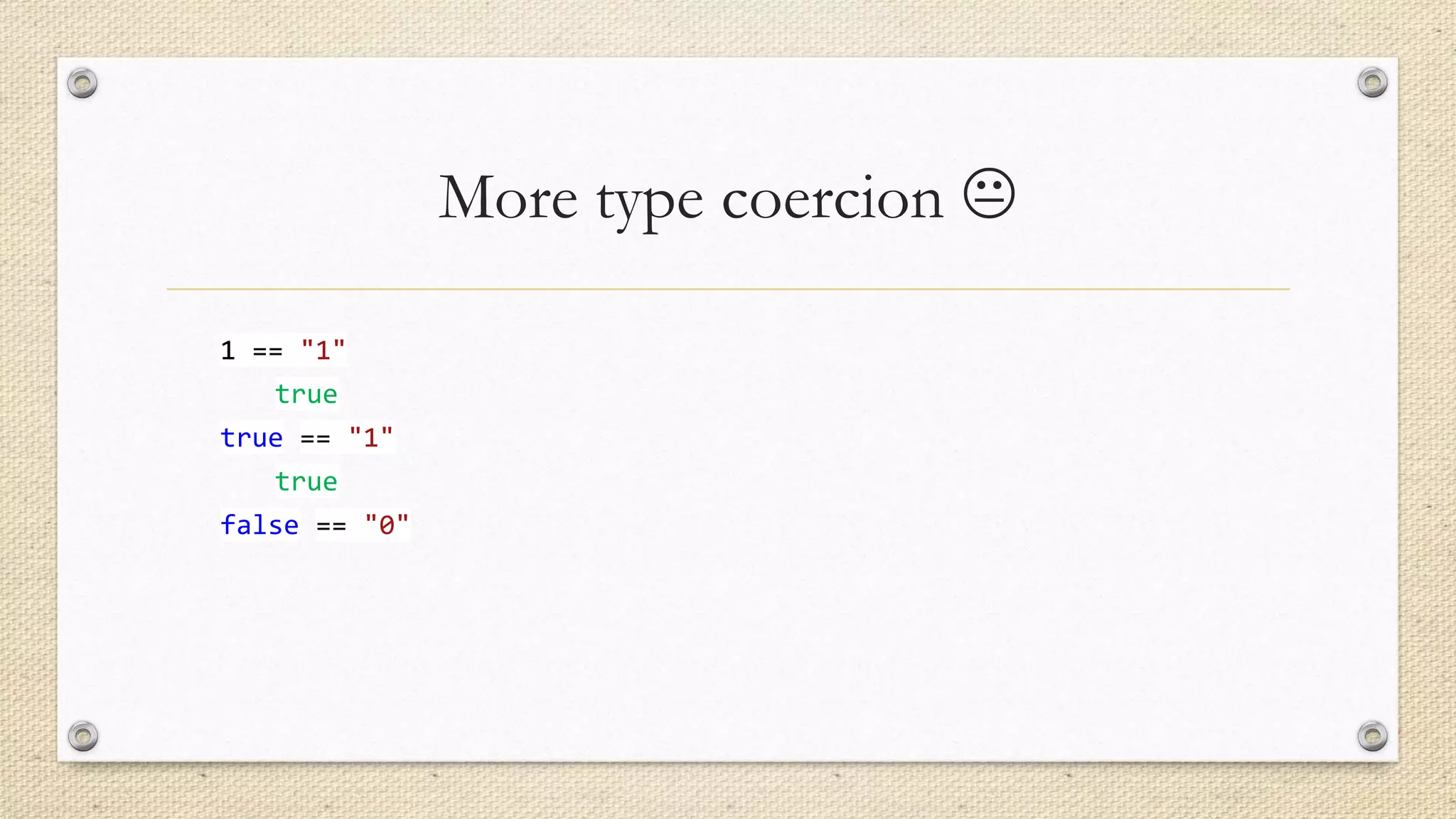 More type coercion 😐

1 == "1"

true

true == "1"

true

false == "0"